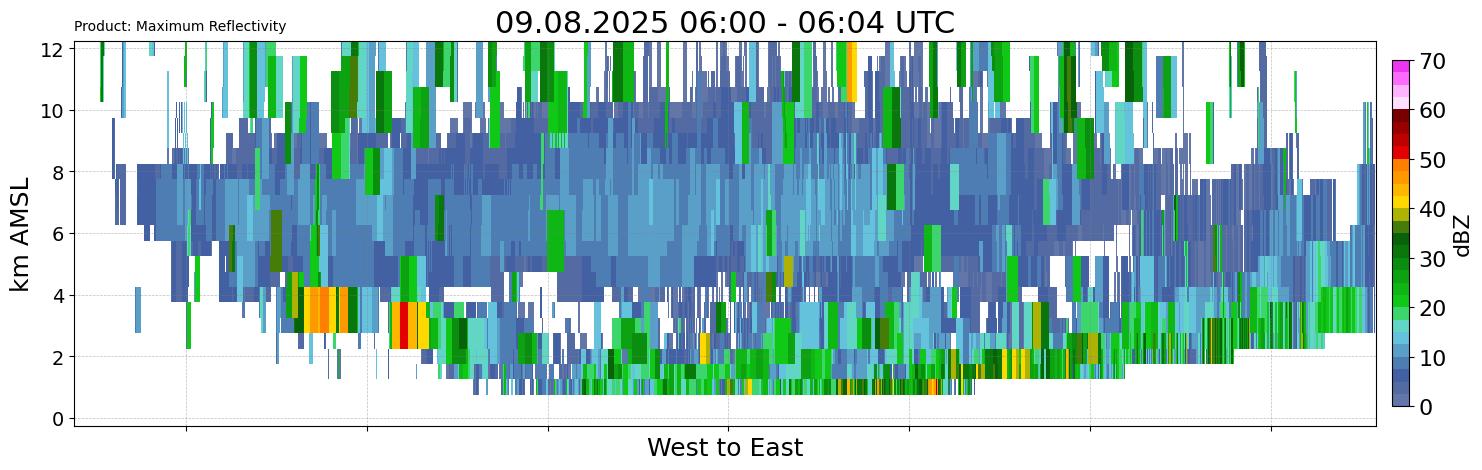 Product: Maximum Reflectivity

09.08.2025 06:00 - 06:04 UTC

km AMSL

12
10
8
6
4
2
0

West to East

dBZ

70
60
50
40
30
20
10
0